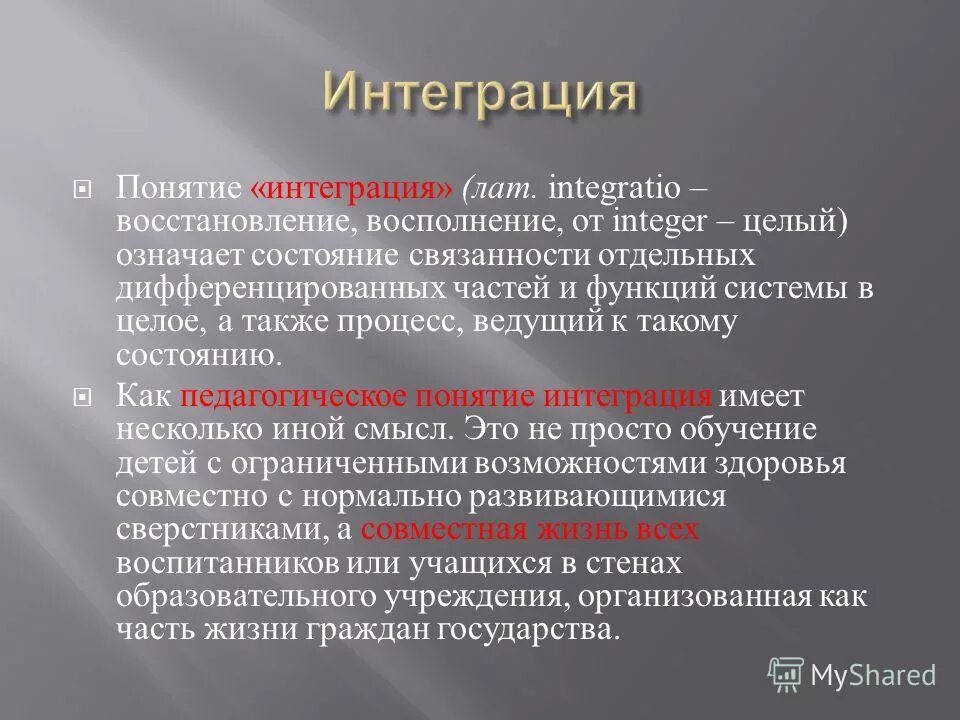 Интеграция

Понятие «интеграция» (лат. integratio – восстановление, восполнение, от integer – целый) означает состояние связанности отдельных дифференцированных частей и функций системы в целое, а также процесс, ведущий к такому состоянию.

Как педагогическое понятие интеграция имеет несколько иной смысл. Это не просто обучение детей с ограниченными возможностями здоровья совместно с нормально развивающимися сверстниками, а совместная жизнь всех воспитанников или учащихся в стенах образовательного учреждения, организованная как часть жизни граждан государства.

MyShared